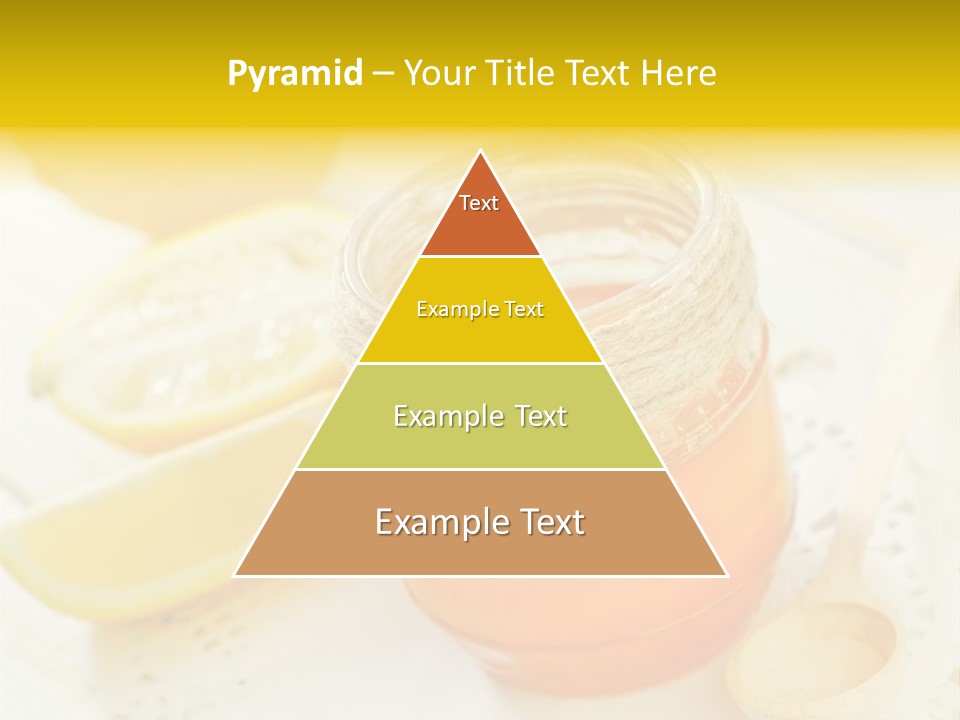 Pyramid – Your Title Text Here

Text

Example Text

Example Text

Example Text